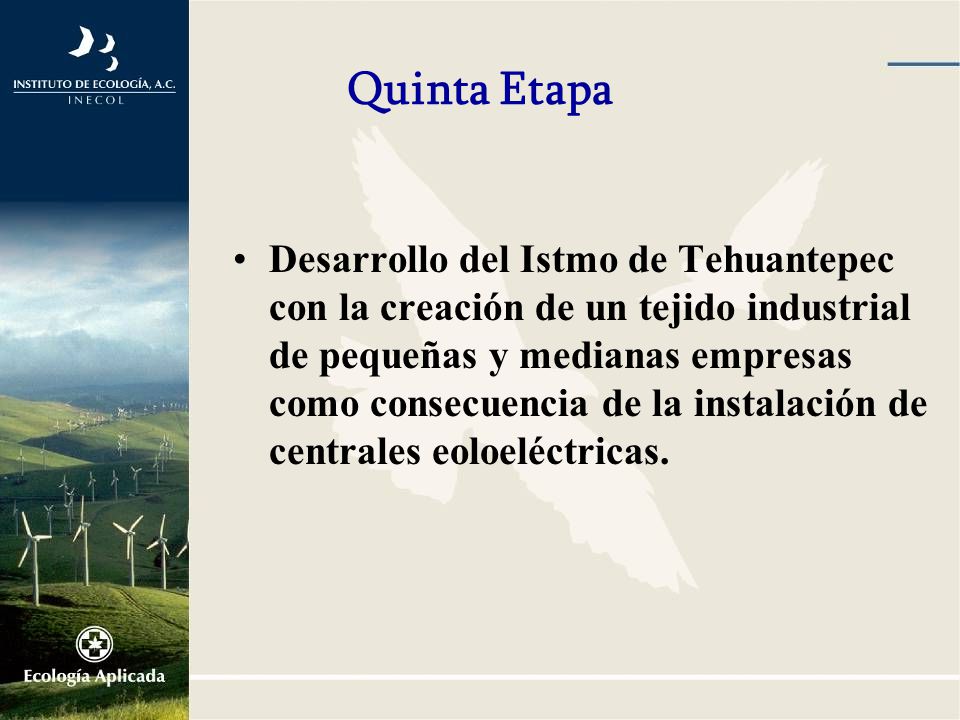 INSTITUTO DE ECOLOGÍA, A.C.
INECOL

Quinta Etapa

• Desarrollo del Istmo de Tehuantepec con la creación de un tejido industrial de pequeñas y medianas empresas como consecuencia de la instalación de centrales eoloeléctricas.

Ecología Aplicada